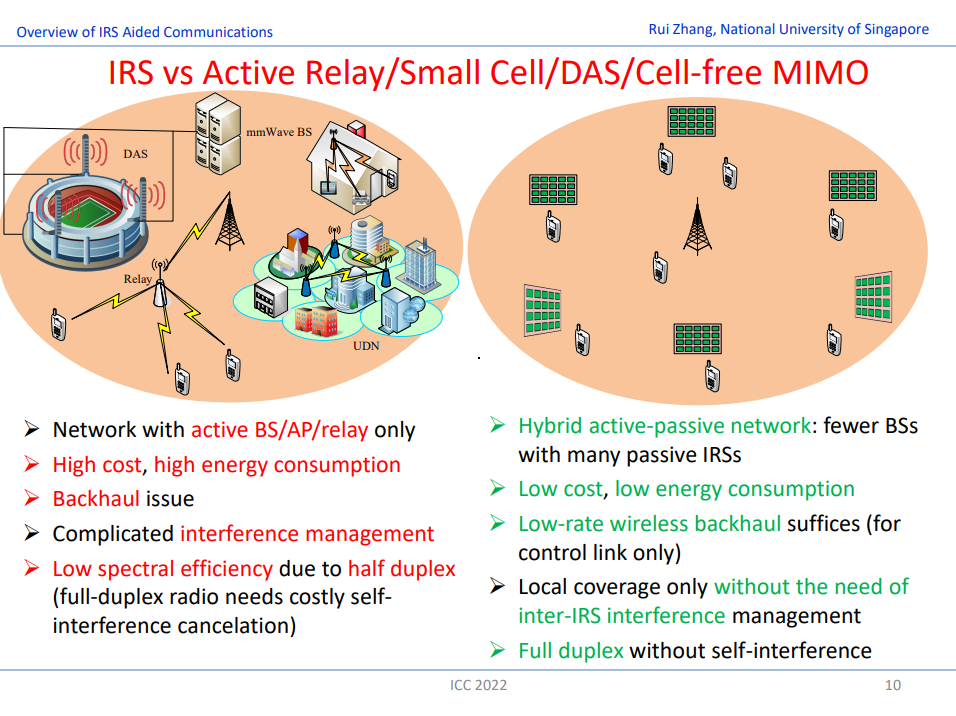 Overview of IRS Aided Communications

Rui Zhang, National University of Singapore

IRS vs Active Relay/Small Cell/DAS/Cell-free MIMO

DAS

mmWave BS

Relay

UDN

➢ Network with active BS/AP/relay only

➢ High cost, high energy consumption

➢ Backhaul issue

➢ Complicated interference management

➢ Low spectral efficiency due to half duplex (full-duplex radio needs costly self-interference cancelation)

➢ Hybrid active-passive network: fewer BSs with many passive IRSs

➢ Low cost, low energy consumption

➢ Low-rate wireless backhaul suffices (for control link only)

➢ Local coverage only without the need of inter-IRS interference management

➢ Full duplex without self-interference

ICC 2022

10